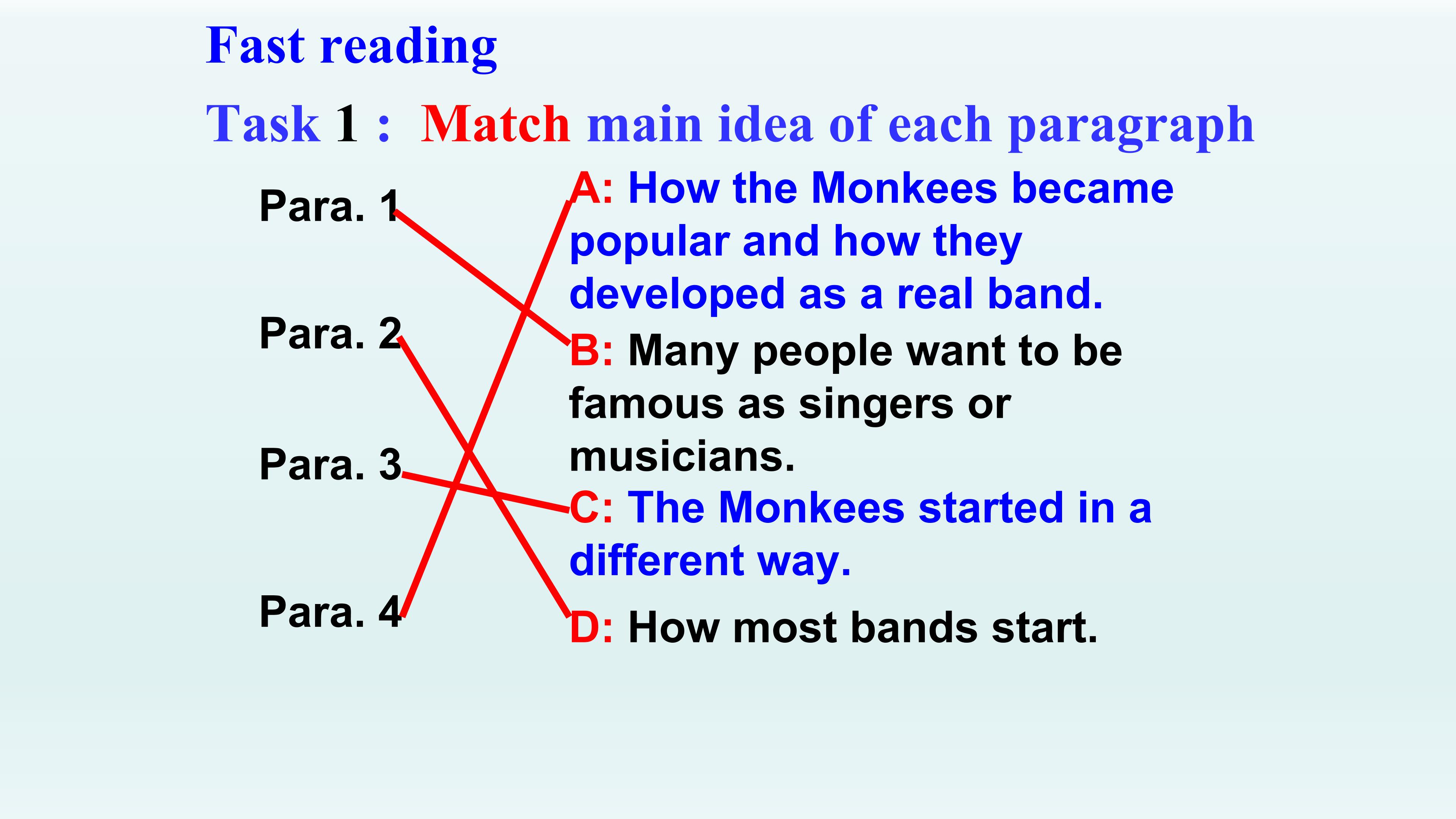 Fast reading

Task 1 : Match main idea of each paragraph

Para. 1

Para. 2

Para. 3

Para. 4

A: How the Monkees became popular and how they developed as a real band.

B: Many people want to be famous as singers or musicians.

C: The Monkees started in a different way.

D: How most bands start.